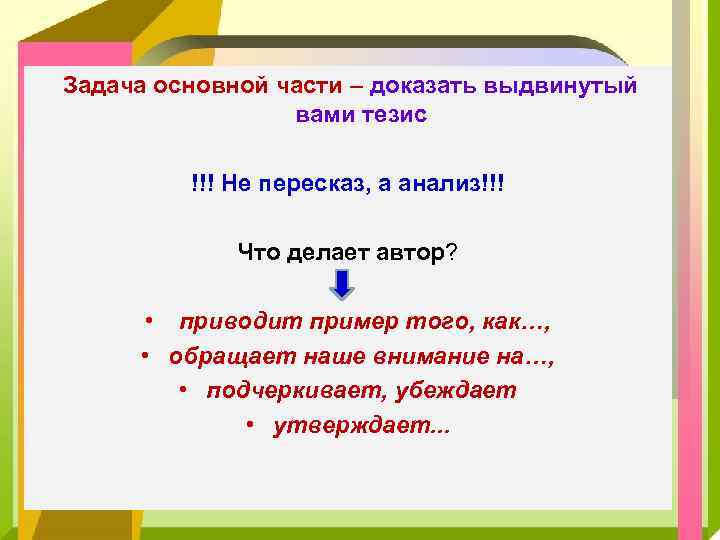 Задача основной части – доказать выдвинутый вами тезис

!!! Не пересказ, а анализ!!!

Что делает автор?

• приводит пример того, как…,
• обращает наше внимание на…,
• подчеркивает, убеждает
• утверждает...